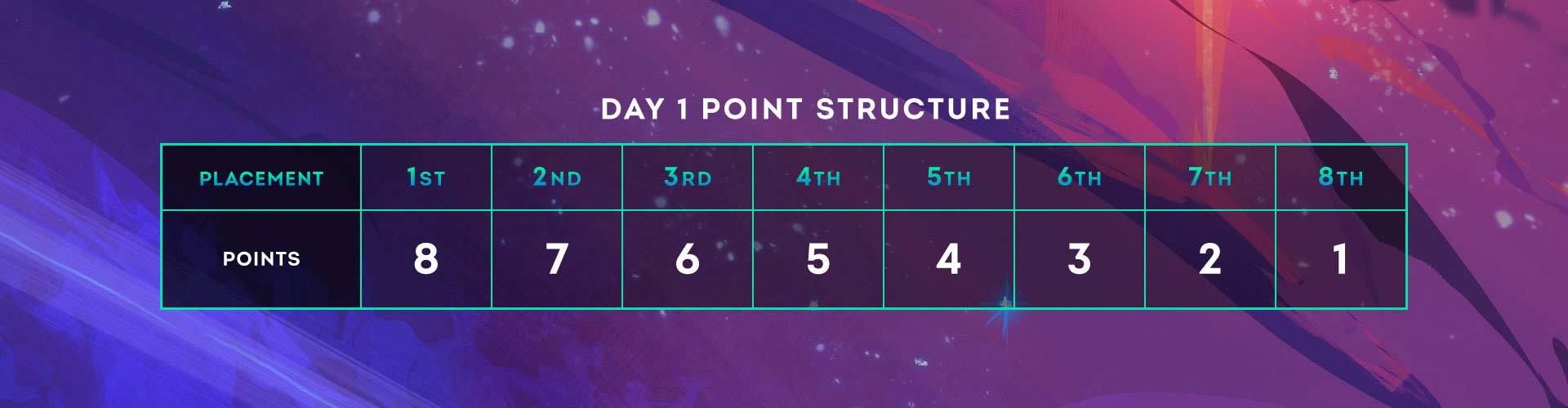 DAY 1 POINT STRUCTURE

| PLACEMENT | 1ST | 2ND | 3RD | 4TH | 5TH | 6TH | 7TH | 8TH |
|---|---|---|---|---|---|---|---|---|
| POINTS | 8 | 7 | 6 | 5 | 4 | 3 | 2 | 1 |